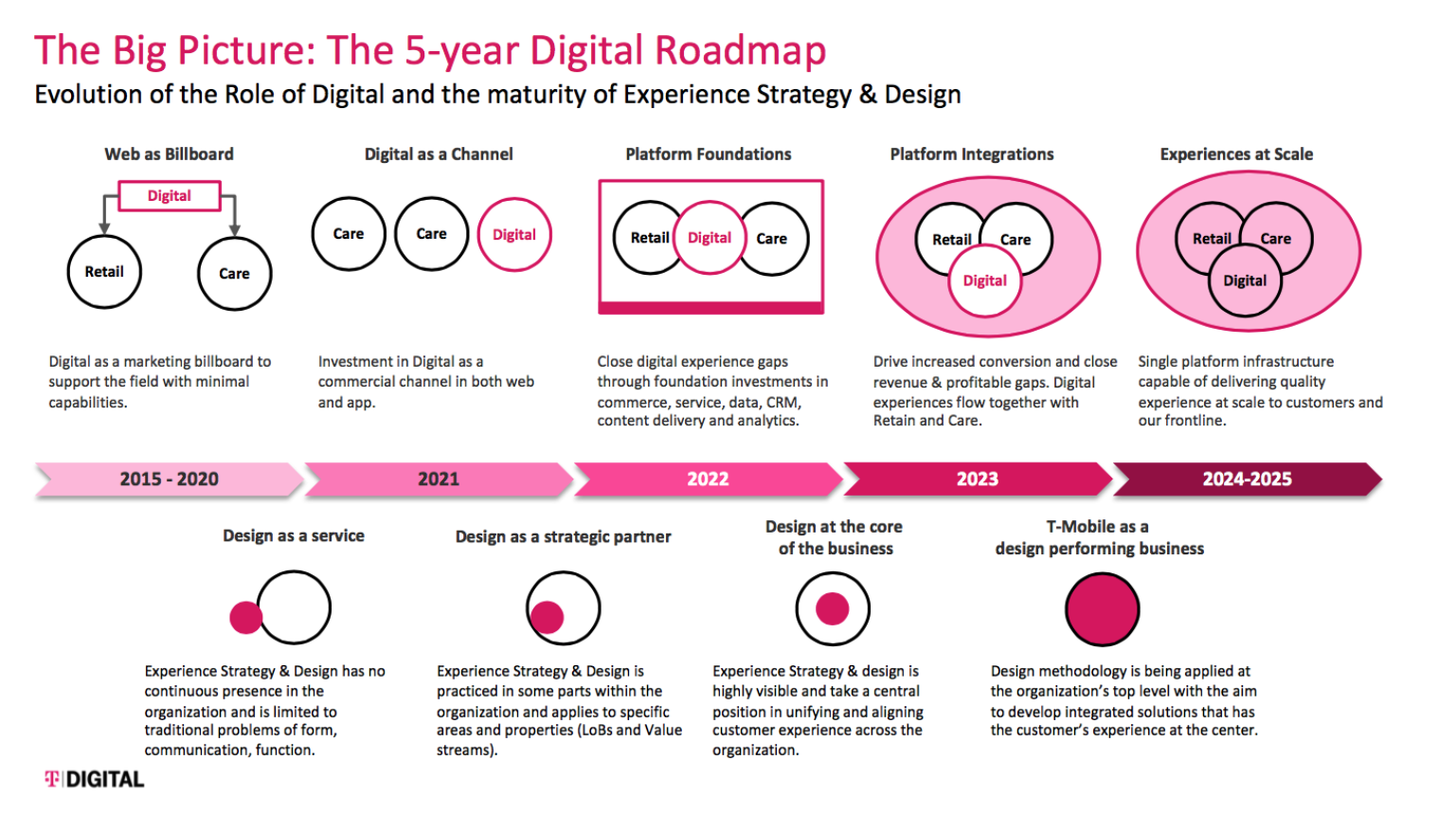 The Big Picture: The 5-year Digital Roadmap

Evolution of the Role of Digital and the maturity of Experience Strategy & Design

Web as Billboard

Digital

Retail

Care

Digital as a marketing billboard to support the field with minimal capabilities.

Digital as a Channel

Care

Care

Digital

Investment in Digital as a commercial channel in both web and app.

Platform Foundations

Retail

Digital

Care

Close digital experience gaps through foundation investments in commerce, service, data, CRM, content delivery and analytics.

Platform Integrations

Retail

Care

Digital

Drive increased conversion and close revenue & profitable gaps. Digital experiences flow together with Retain and Care.

Experiences at Scale

Retail

Care

Digital

Single platform infrastructure capable of delivering quality experience at scale to customers and our frontline.

2015 - 2020

2021

2022

2023

2024-2025

Design as a service

Experience Strategy & Design has no continuous presence in the organization and is limited to traditional problems of form, communication, function.

Design as a strategic partner

Experience Strategy & Design is practiced in some parts within the organization and applies to specific areas and properties (LoBs and Value streams).

Design at the core of the business

Experience Strategy & design is highly visible and take a central position in unifying and aligning customer experience across the organization.

T-Mobile as a design performing business

Design methodology is being applied at the organization's top level with the aim to develop integrated solutions that has the customer's experience at the center.

T DIGITAL